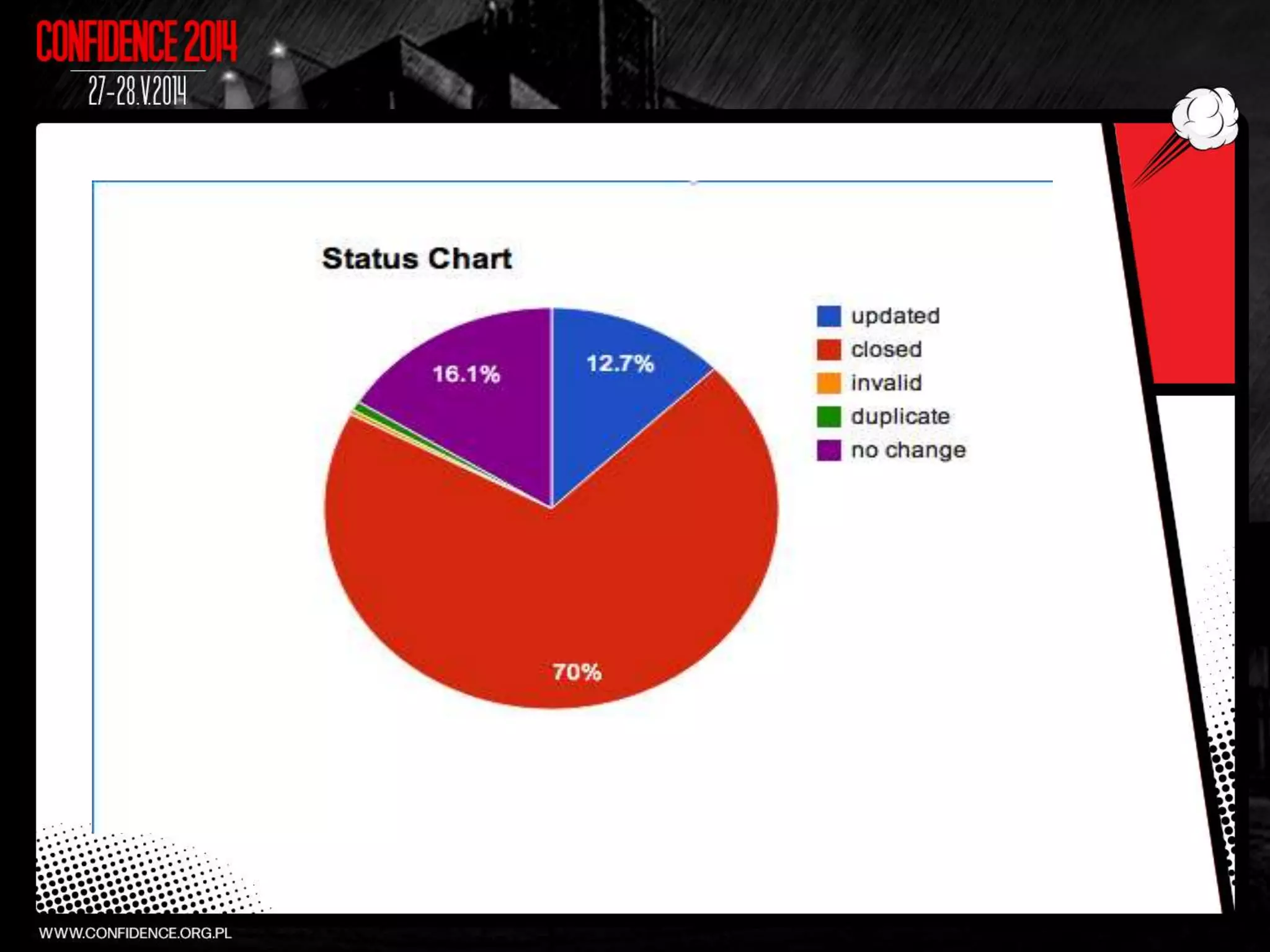 CONFIDENCE 2014
27-28.V.2014

Status Chart

16.1%
12.7%
70%

updated
closed
invalid
duplicate
no change

WWW.CONFIDENCE.ORG.PL